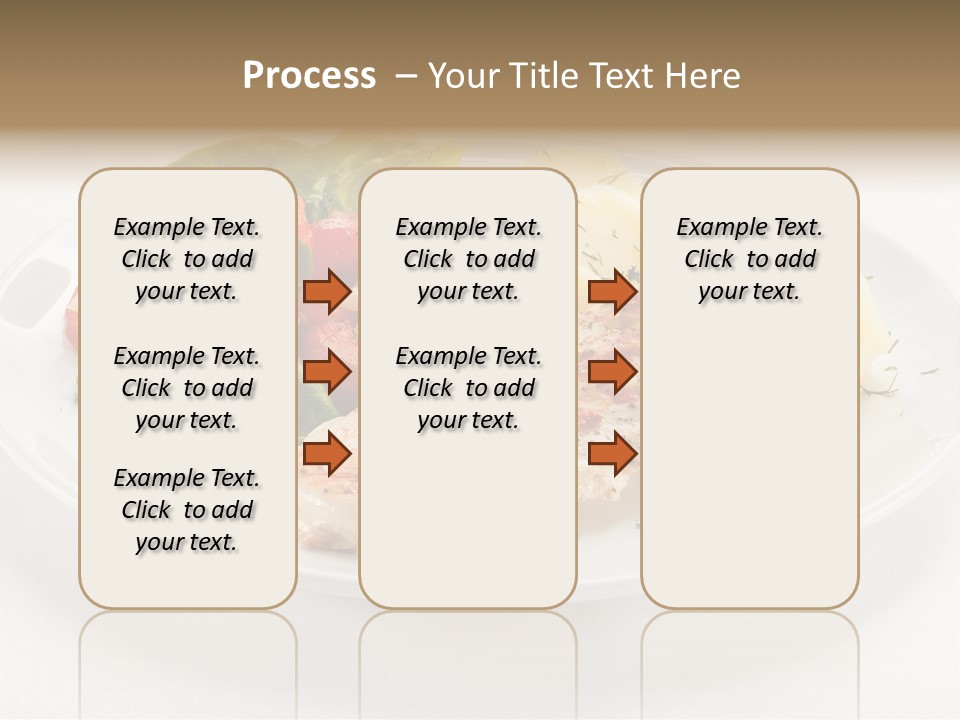 Process – Your Title Text Here

Example Text. Click to add your text.

Example Text. Click to add your text.

Example Text. Click to add your text.

Example Text. Click to add your text.

Example Text. Click to add your text.

Example Text. Click to add your text.